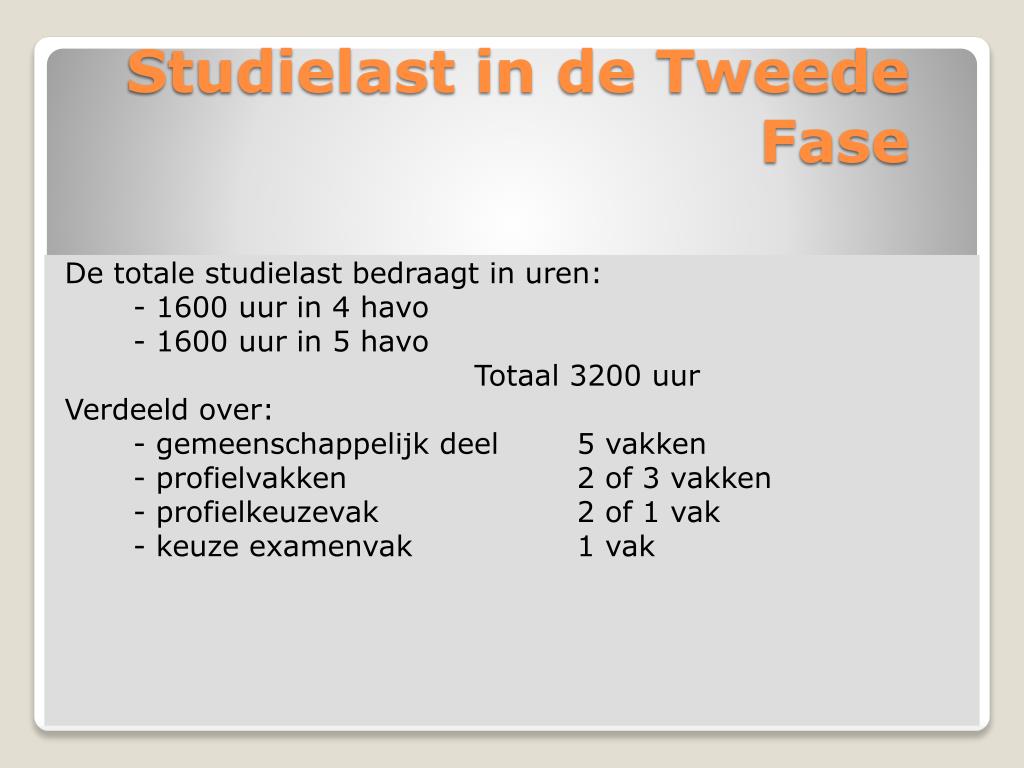 Studielast in de Tweede Fase

De totale studielast bedraagt in uren:
- 1600 uur in 4 havo
- 1600 uur in 5 havo
Totaal 3200 uur

Verdeeld over:
- gemeenschappelijk deel 5 vakken
- profielvakken 2 of 3 vakken
- profielkeuzevak 2 of 1 vak
- keuze examenvak 1 vak